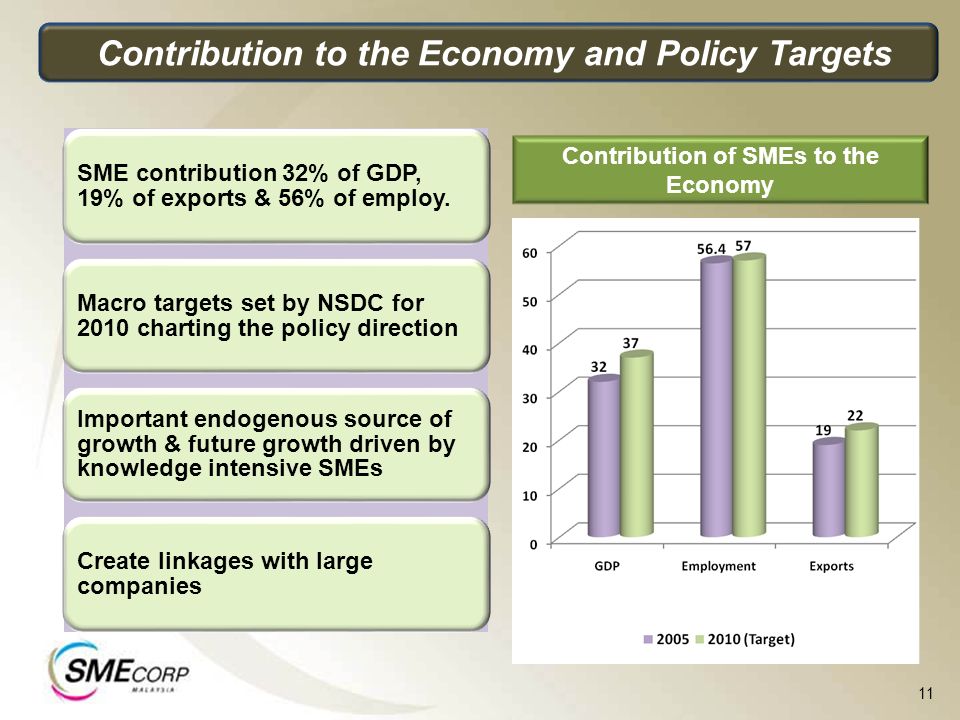 Contribution to the Economy and Policy Targets

SME contribution 32% of GDP, 19% of exports & 56% of employ.

Macro targets set by NSDC for 2010 charting the policy direction

Important endogenous source of growth & future growth driven by knowledge intensive SMEs

Create linkages with large companies

Contribution of SMEs to the Economy

60
50
40
30
20
10
0

32 37
56.4 57
19 22

GDP Employment Exports

2005 2010 (Target)

SMECORP MALAYSIA

11